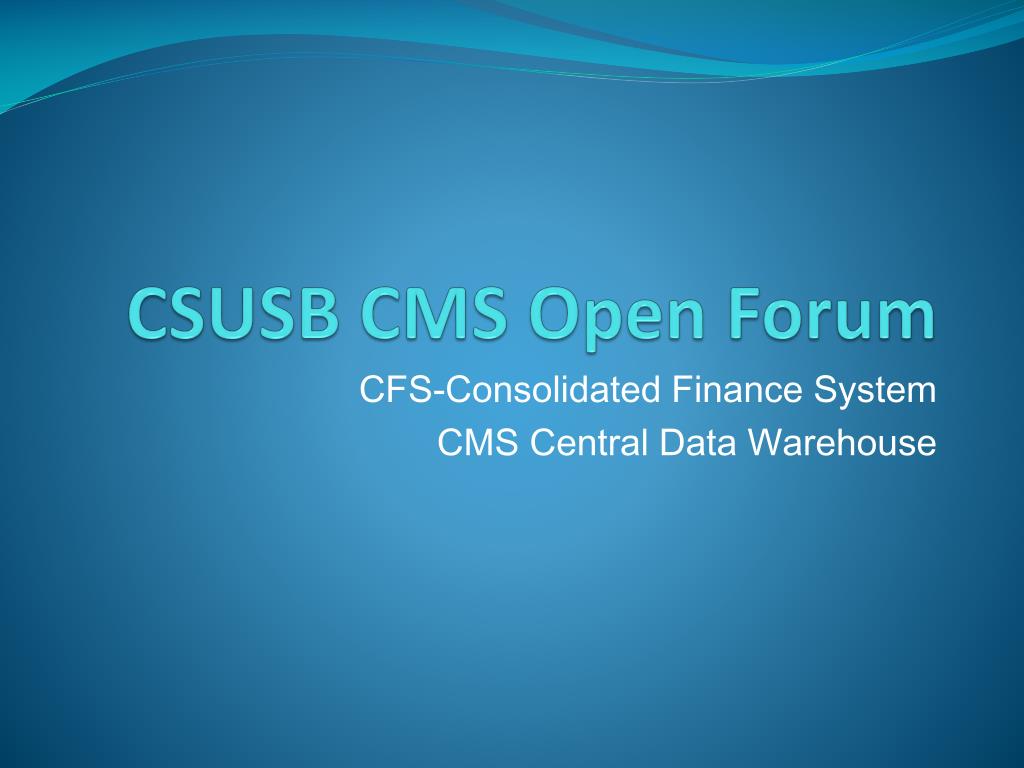 CSUSB CMS Open Forum

CFS-Consolidated Finance System
CMS Central Data Warehouse